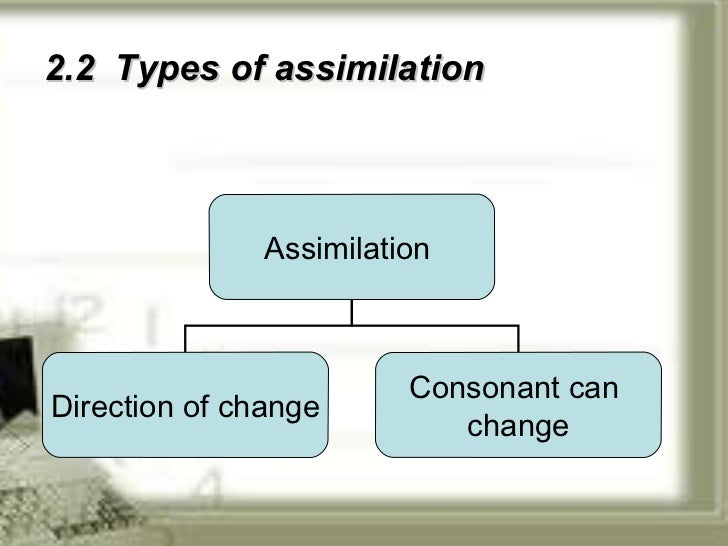 2.2 Types of assimilation

Assimilation

Direction of change

Consonant can change